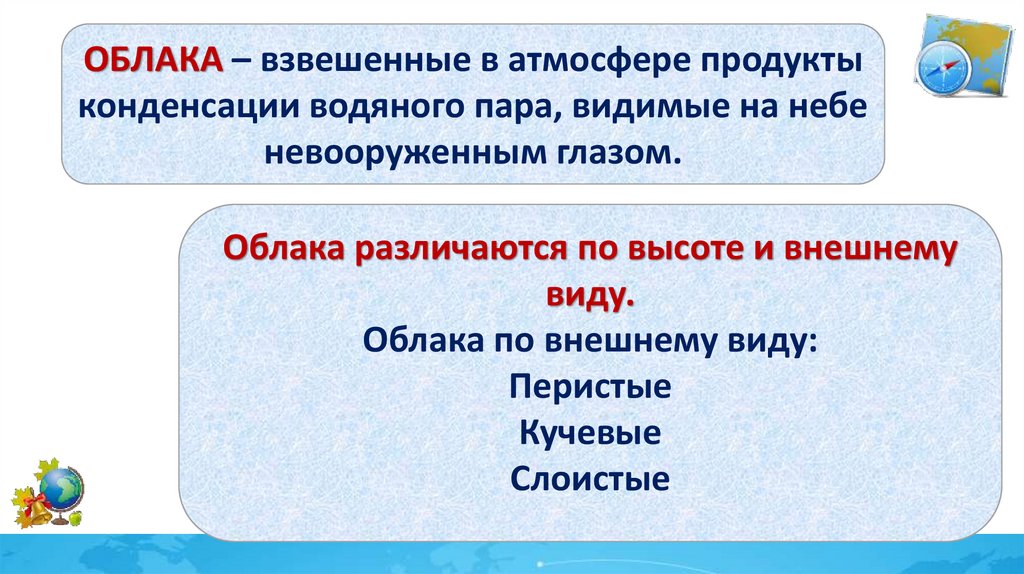 ОБЛАКА – взвешенные в атмосфере продукты конденсации водяного пара, видимые на небе невооруженным глазом.

Облака различаются по высоте и внешнему виду.

Облака по внешнему виду:
Перистые
Кучевые
Слоистые